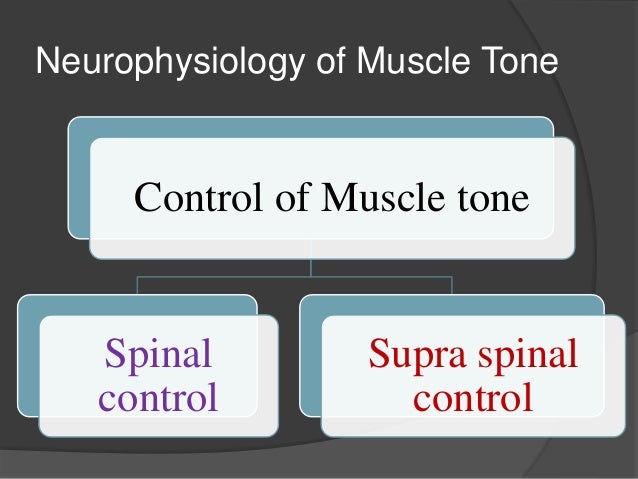 Neurophysiology of Muscle Tone

Control of Muscle tone

Spinal control

Supra spinal control